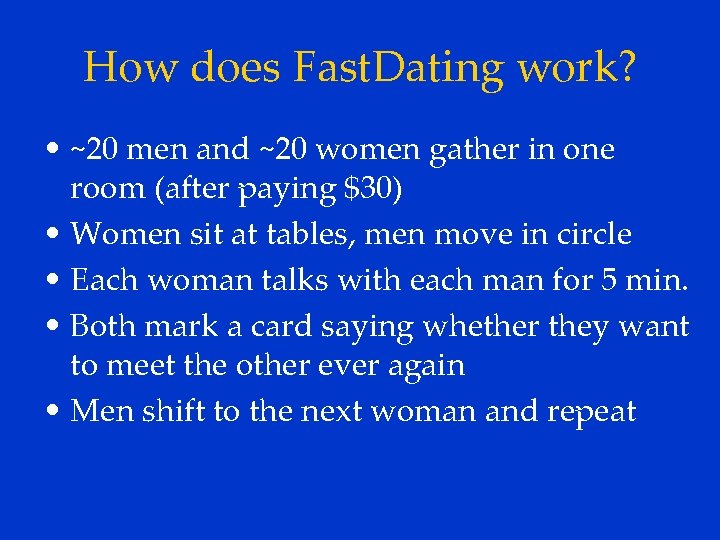 How does FastDating work?

• ~20 men and ~20 women gather in one room (after paying \$30)
• Women sit at tables, men move in circle
• Each woman talks with each man for 5 min.
• Both mark a card saying whether they want to meet the other ever again
• Men shift to the next woman and repeat